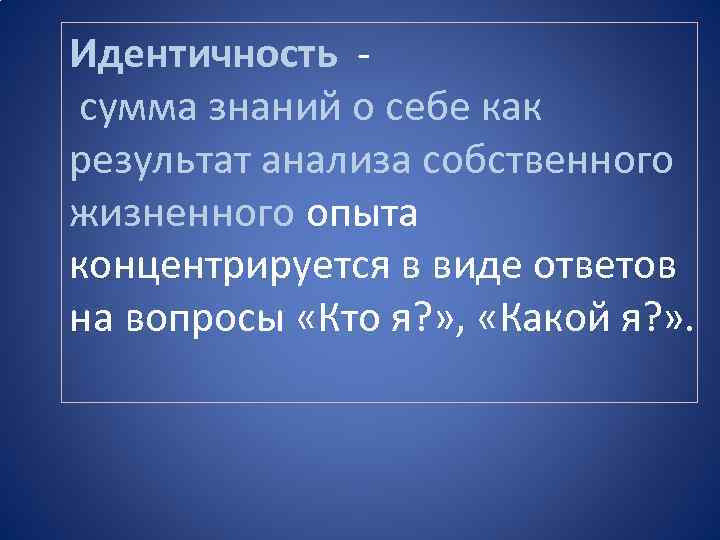 Идентичность -
сумма знаний о себе как результат анализа собственного жизненного опыта концентрируется в виде ответов на вопросы «Кто я?», «Какой я?».